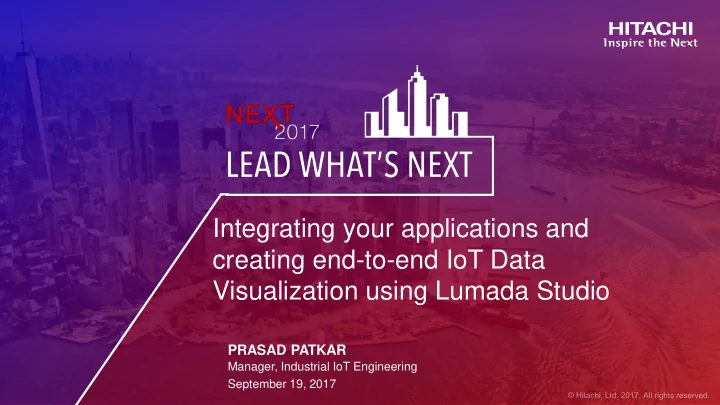 HITACHI
Inspire the Next

NEXT 2017
LEAD WHAT'S NEXT

Integrating your applications and creating end-to-end IoT Data Visualization using Lumada Studio

PRASAD PATKAR
Manager, Industrial IoT Engineering
September 19, 2017

© Hitachi, Ltd. 2017. All rights reserved.